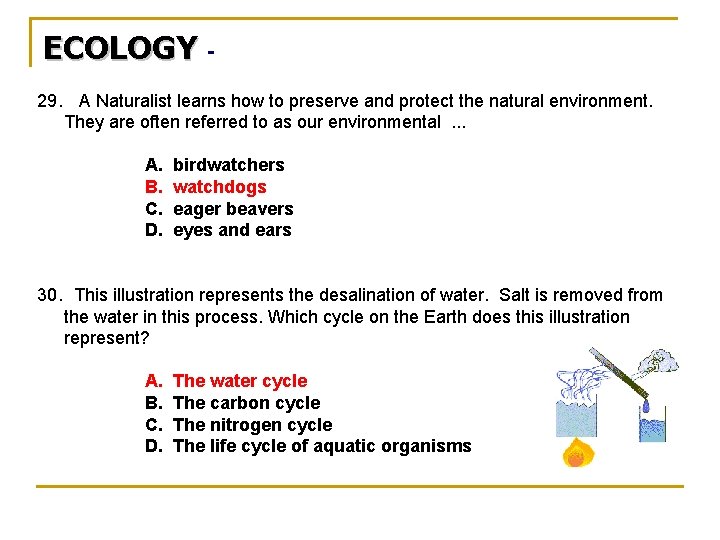 ECOLOGY -

29. A Naturalist learns how to preserve and protect the natural environment. They are often referred to as our environmental ...

A. birdwatchers
B. watchdogs
C. eager beavers
D. eyes and ears

30. This illustration represents the desalination of water. Salt is removed from the water in this process. Which cycle on the Earth does this illustration represent?

A. The water cycle
B. The carbon cycle
C. The nitrogen cycle
D. The life cycle of aquatic organisms